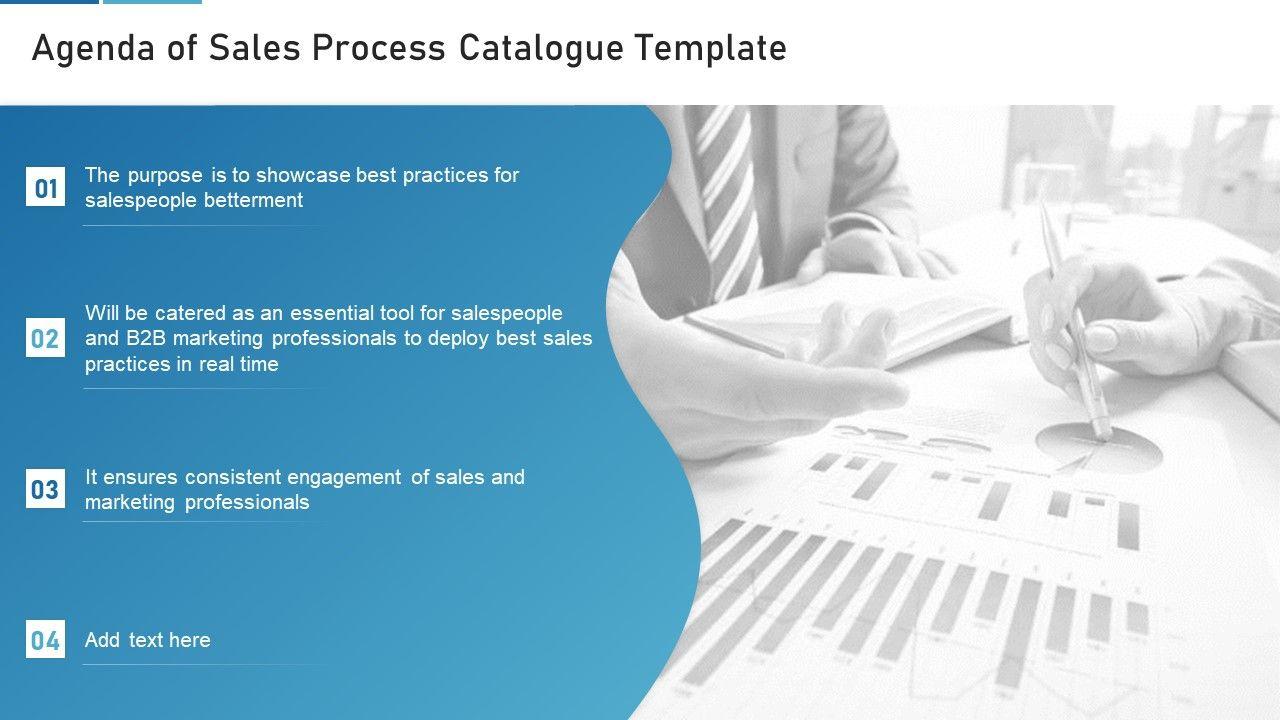 Agenda of Sales Process Catalogue Template

01
The purpose is to showcase best practices for salespeople betterment

02
Will be catered as an essential tool for salespeople and B2B marketing professionals to deploy best sales practices in real time

03
It ensures consistent engagement of sales and marketing professionals

04
Add text here